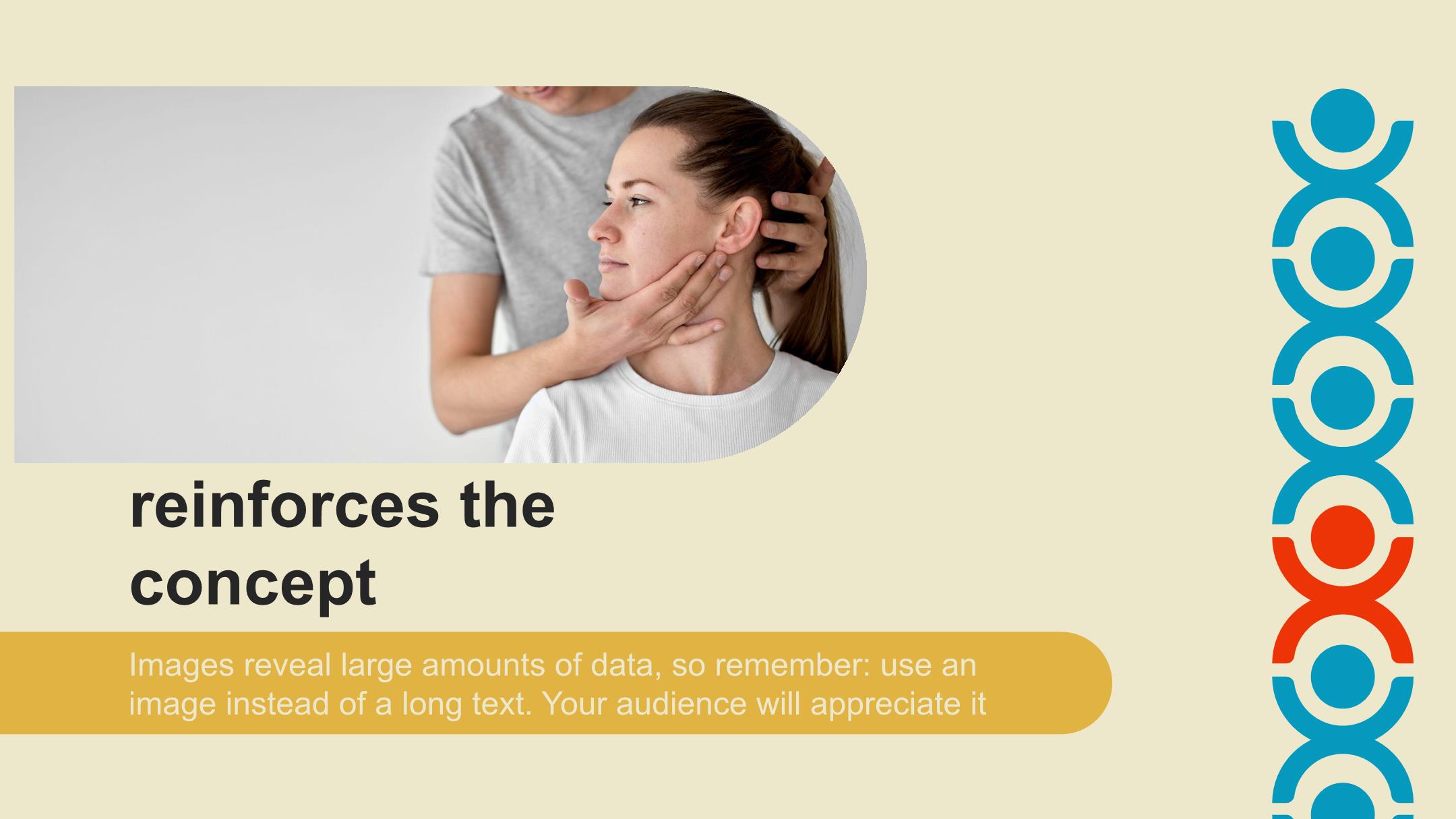 reinforces the concept

Images reveal large amounts of data, so remember: use an image instead of a long text. Your audience will appreciate it